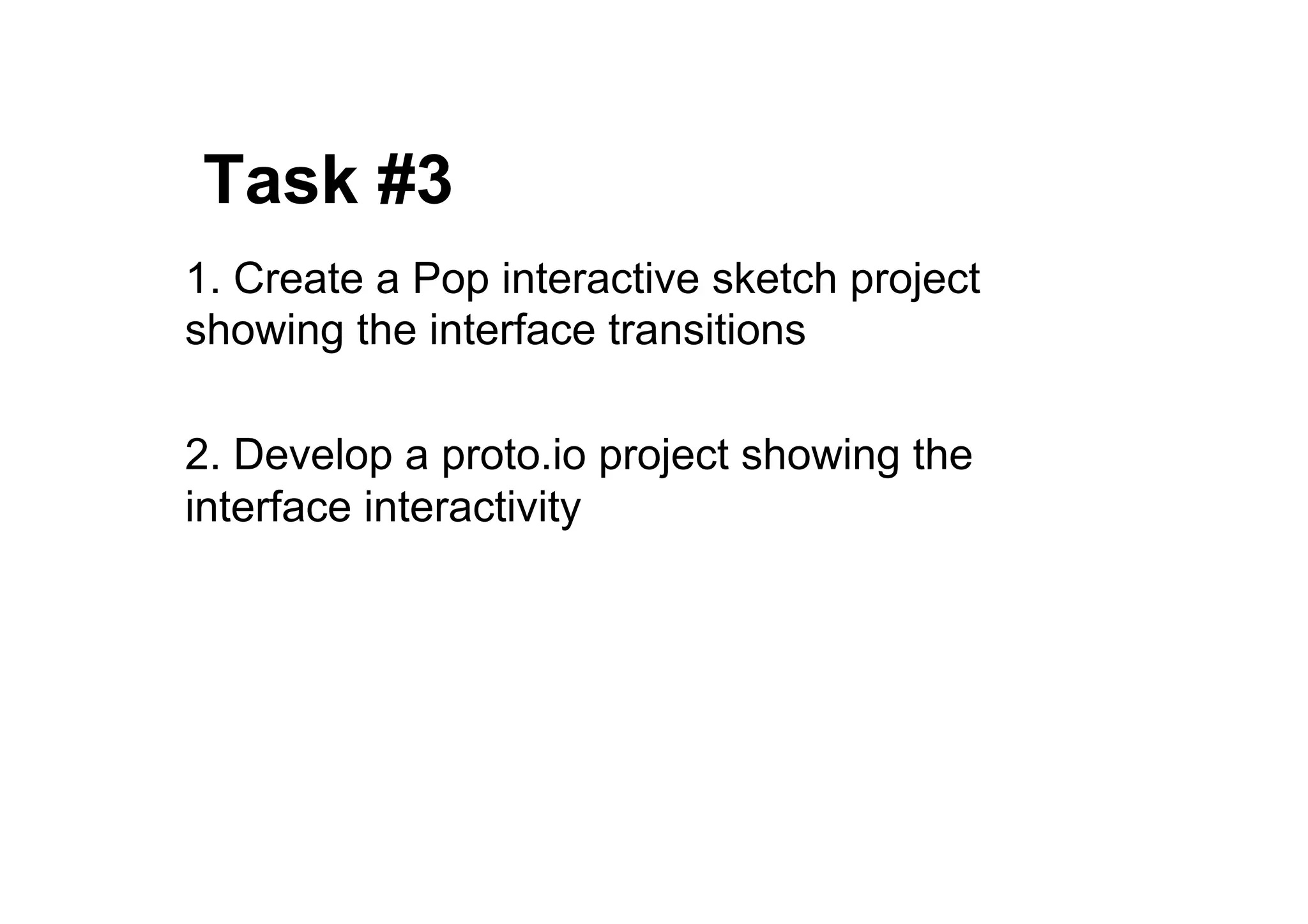 Task #3

1. Create a Pop interactive sketch project showing the interface transitions

2. Develop a proto.io project showing the interface interactivity